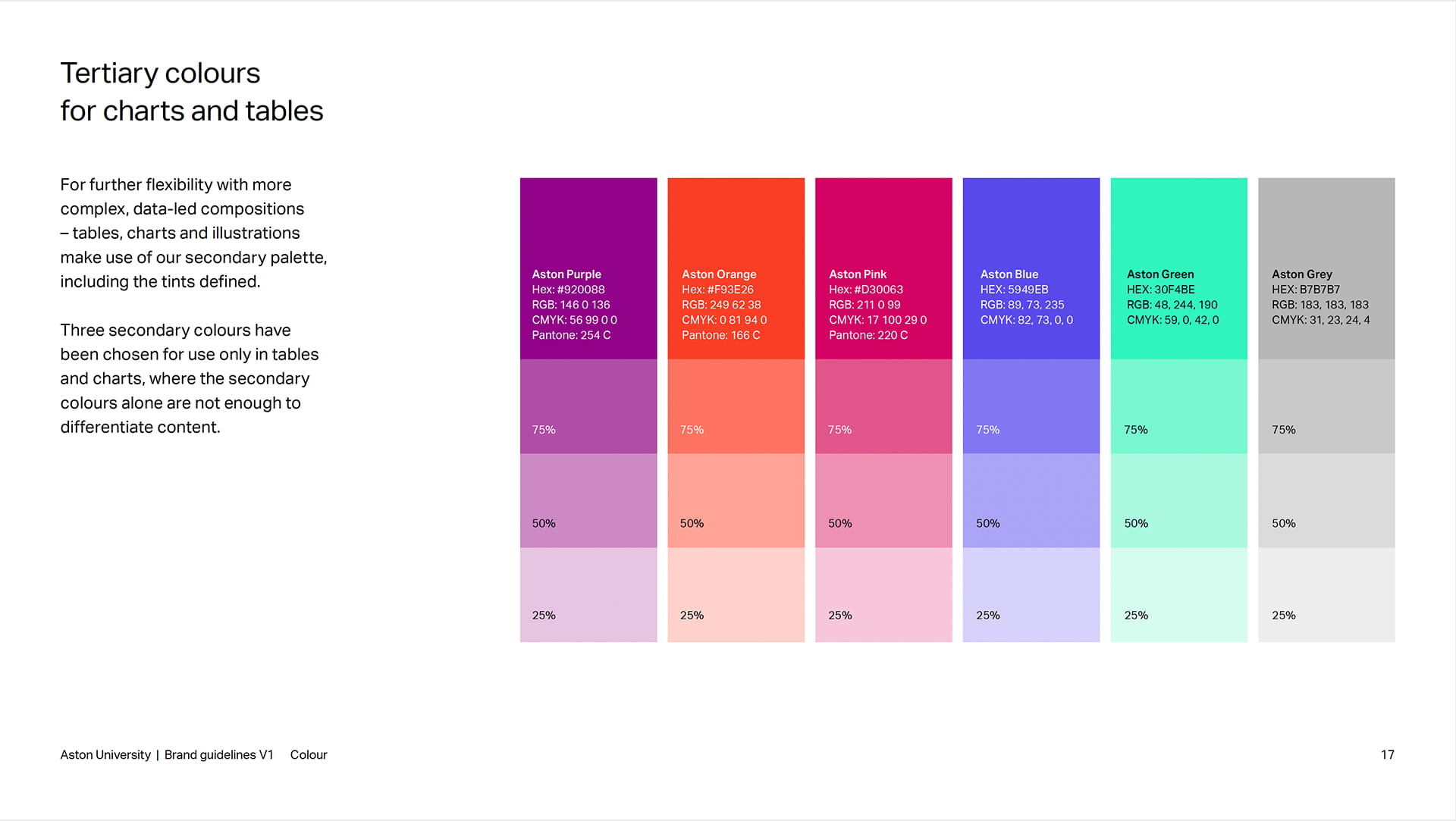 Tertiary colours
for charts and tables

For further flexibility with more complex, data-led compositions – tables, charts and illustrations make use of our secondary palette, including the tints defined.

Three secondary colours have been chosen for use only in tables and charts, where the secondary colours alone are not enough to differentiate content.

Aston Purple
Hex: #920088
RGB: 146 0 136
CMYK: 56 99 0 0
Pantone: 254 C

75%

50%

25%

Aston Orange
Hex: #F93E26
RGB: 249 62 38
CMYK: 0 81 94 0
Pantone: 166 C

75%

50%

25%

Aston Pink
Hex: #D30063
RGB: 211 0 99
CMYK: 17 100 29 0
Pantone: 220 C

75%

50%

25%

Aston Blue
HEX: 5949EB
RGB: 89, 73, 235
CMYK: 82, 73, 0, 0

75%

50%

25%

Aston Green
HEX: 30F4BE
RGB: 48, 244, 190
CMYK: 59, 0, 42, 0

75%

50%

25%

Aston Grey
HEX: B7B7B7
RGB: 183, 183, 183
CMYK: 31, 23, 24, 4

75%

50%

25%

Aston University | Brand guidelines V1 Colour

17